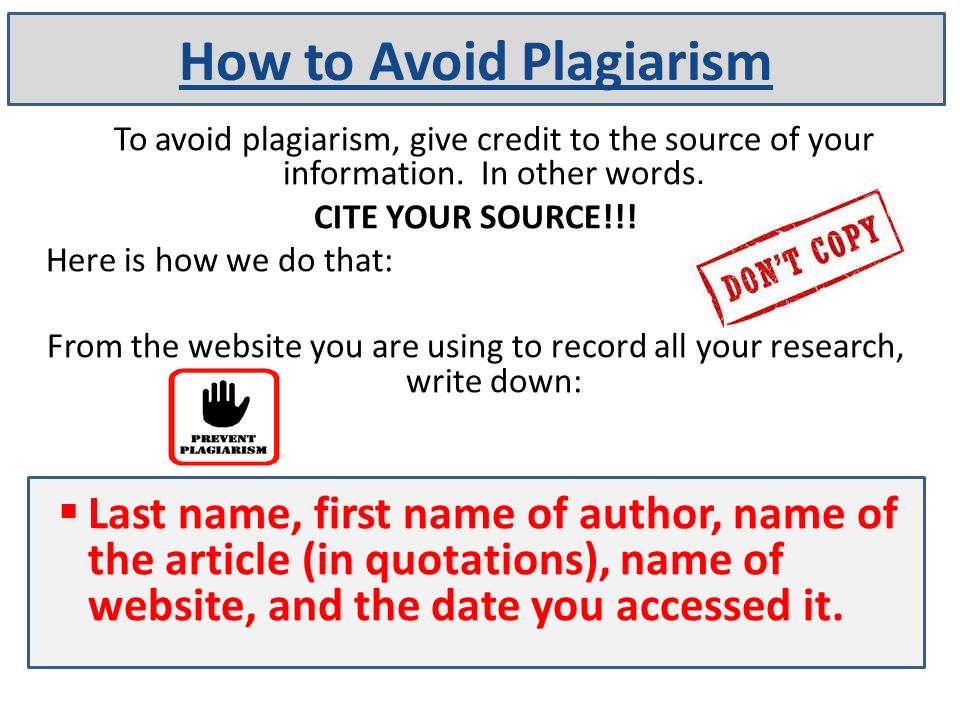 How to Avoid Plagiarism

To avoid plagiarism, give credit to the source of your information. In other words.

CITE YOUR SOURCE!!!

Here is how we do that:

DON'T COPY

From the website you are using to record all your research, write down:

PREVENT PLAGIARISM

▪ Last name, first name of author, name of the article (in quotations), name of website, and the date you accessed it.